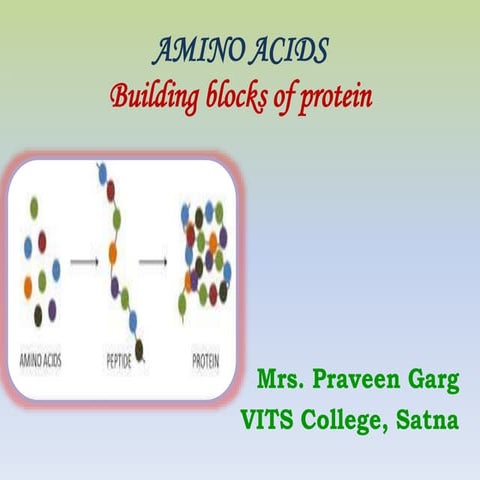 AMINO ACIDS
Building blocks of protein

AMINO ACIDS
PEPTIDE
PROTEIN

Mrs. Praveen Garg
VITS College, Satna